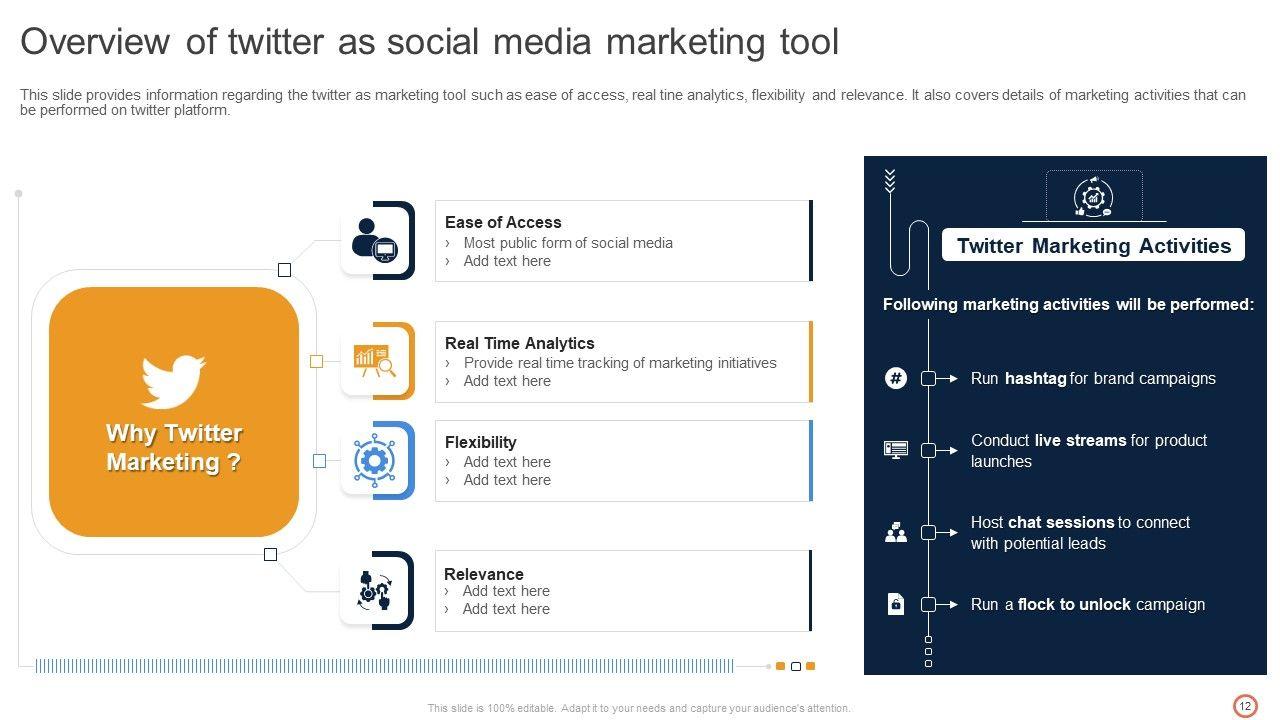 Overview of twitter as social media marketing tool

This slide provides information regarding the twitter as marketing tool such as ease of access, real tine analytics, flexibility and relevance. It also covers details of marketing activities that can be performed on twitter platform.

Why Twitter Marketing ?

Ease of Access
› Most public form of social media
› Add text here

Real Time Analytics
› Provide real time tracking of marketing initiatives
› Add text here

Flexibility
› Add text here
› Add text here

Relevance
› Add text here
› Add text here

Twitter Marketing Activities

Following marketing activities will be performed:

Run hashtag for brand campaigns

Conduct live streams for product launches

Host chat sessions to connect with potential leads

Run a flock to unlock campaign

This slide is 100% editable. Adapt it to your needs and capture your audience's attention.

12